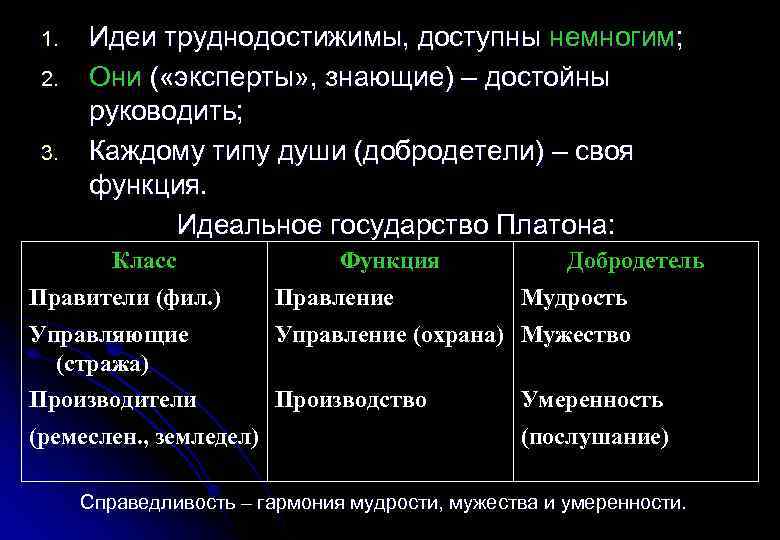 1. Идеи труднодостижимы, доступны немногим;
2. Они («эксперты», знающие) – достойны руководить;
3. Каждому типу души (добродетели) – своя функция.

Идеальное государство Платона:

| Класс | Функция | Добродетель |
|---|---|---|
| Правители (фил.) | Правление | Мудрость |
| Управляющие (стража) | Управление (охрана) | Мужество |
| Производители (ремеслен., земледел) | Производство | Умеренность (послушание) |

Справедливость – гармония мудрости, мужества и умеренности.